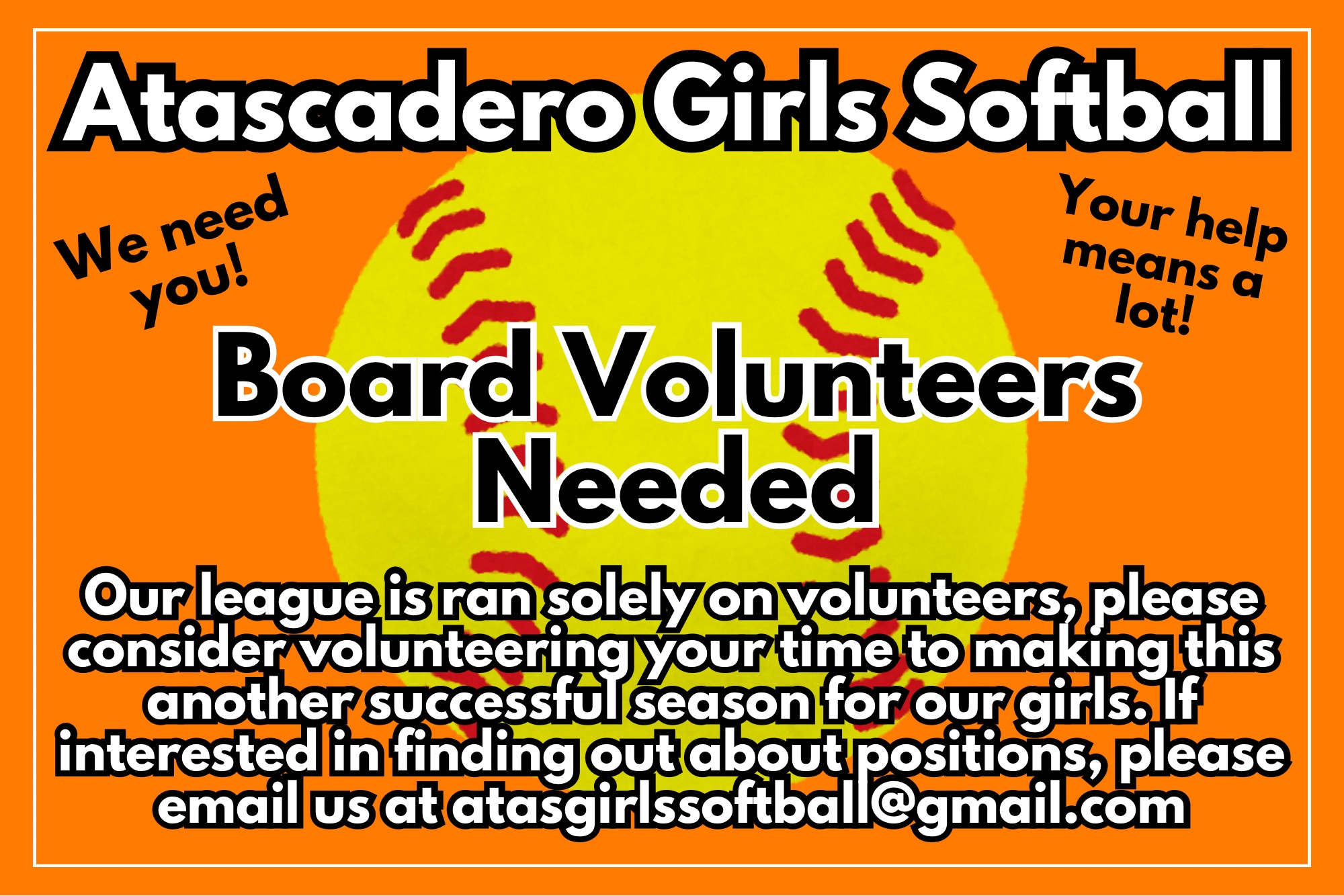 Atascadero Girls Softball

We need you!

Your help means a lot!

Board Volunteers Needed

Our league is ran solely on volunteers, please consider volunteering your time to making this another successful season for our girls. If interested in finding out about positions, please email us at atasgirlssoftball@gmail.com